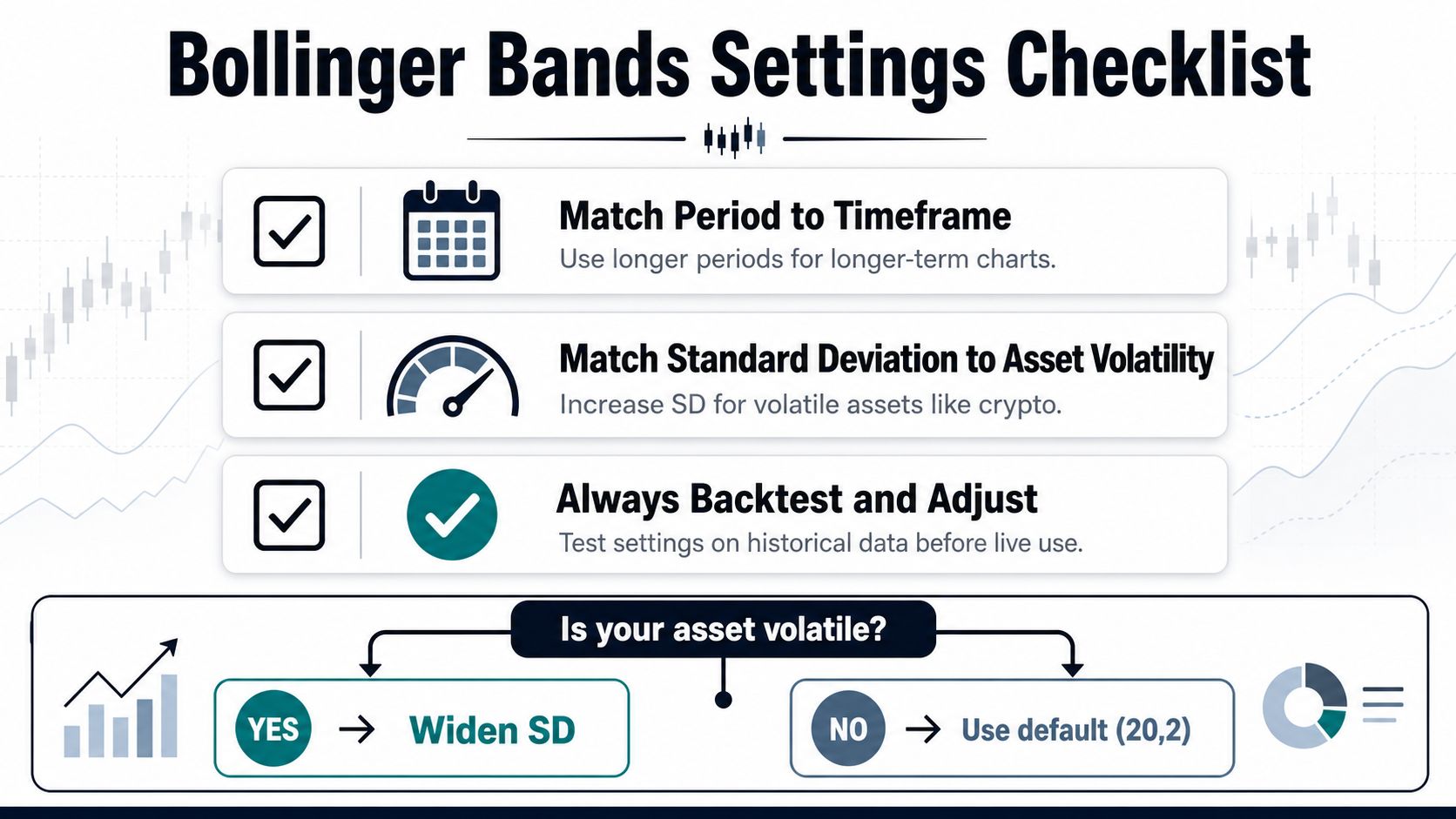 Bollinger Bands Settings Checklist

Match Period to Timeframe
Use longer periods for longer-term charts.

Match Standard Deviation to Asset Volatility
Increase SD for volatile assets like crypto.

Always Backtest and Adjust
Test settings on historical data before live use.

Is your asset volatile?

YES → Widen SD

NO → Use default (20,2)